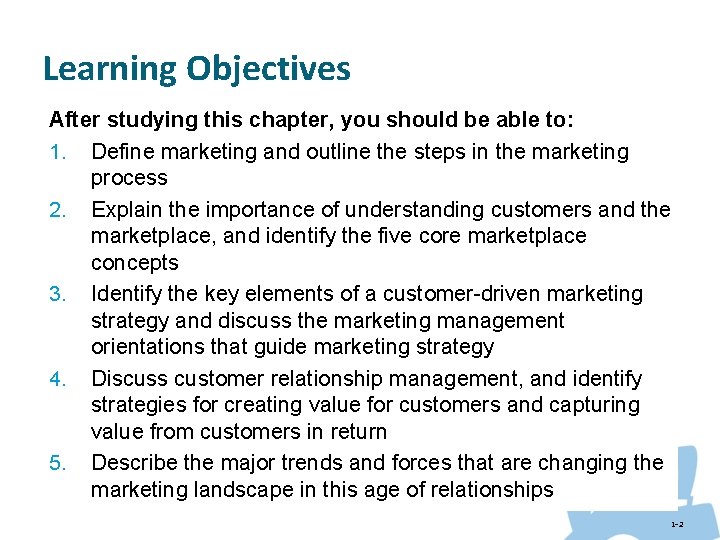 Learning Objectives

After studying this chapter, you should be able to:

1. Define marketing and outline the steps in the marketing process

2. Explain the importance of understanding customers and the marketplace, and identify the five core marketplace concepts

3. Identify the key elements of a customer-driven marketing strategy and discuss the marketing management orientations that guide marketing strategy

4. Discuss customer relationship management, and identify strategies for creating value for customers and capturing value from customers in return

5. Describe the major trends and forces that are changing the marketing landscape in this age of relationships

1-2